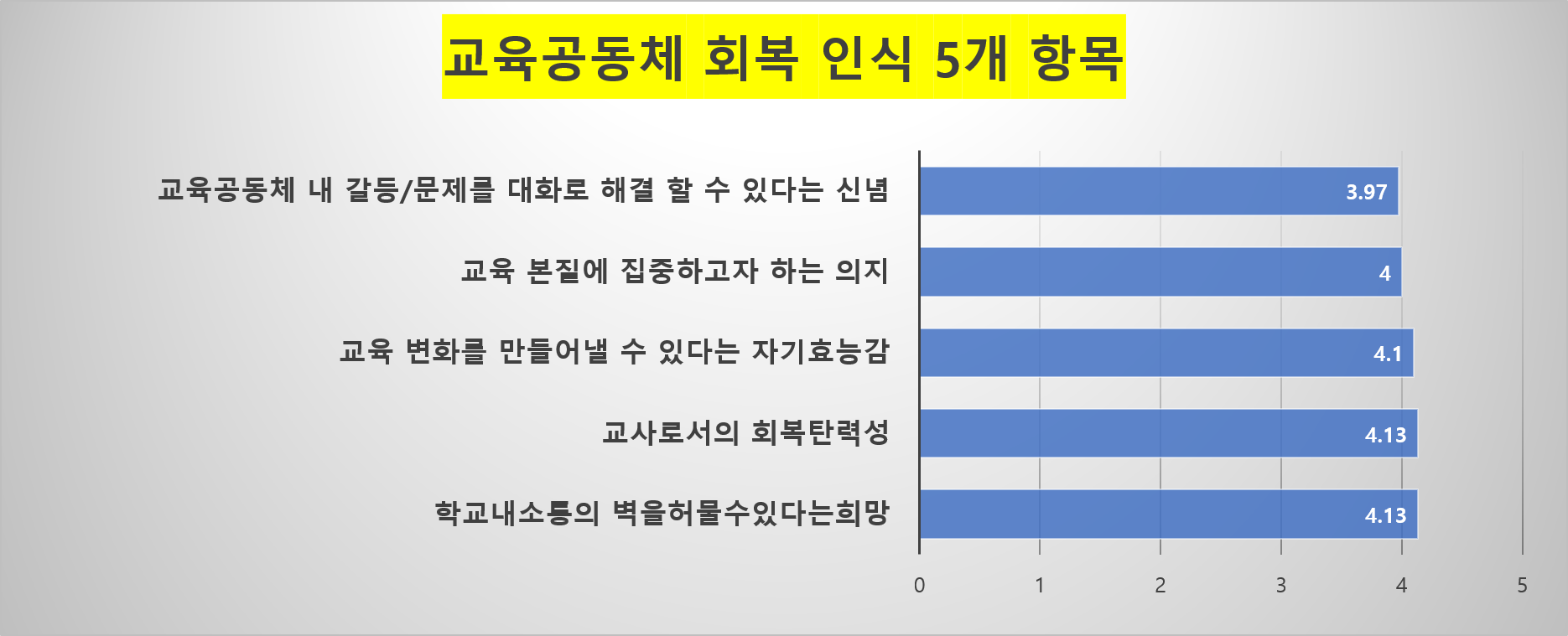 교육공동체 회복 인식 5개 항목

교육공동체 내 갈등/문제를 대화로 해결 할 수 있다는 신념 3.97

교육 본질에 집중하고자 하는 의지 4

교육 변화를 만들어낼 수 있다는 자기효능감 4.1

교사로서의 회복탄력성 4.13

학교내소통의 벽을허물수있다는희망 4.13

0 1 2 3 4 5